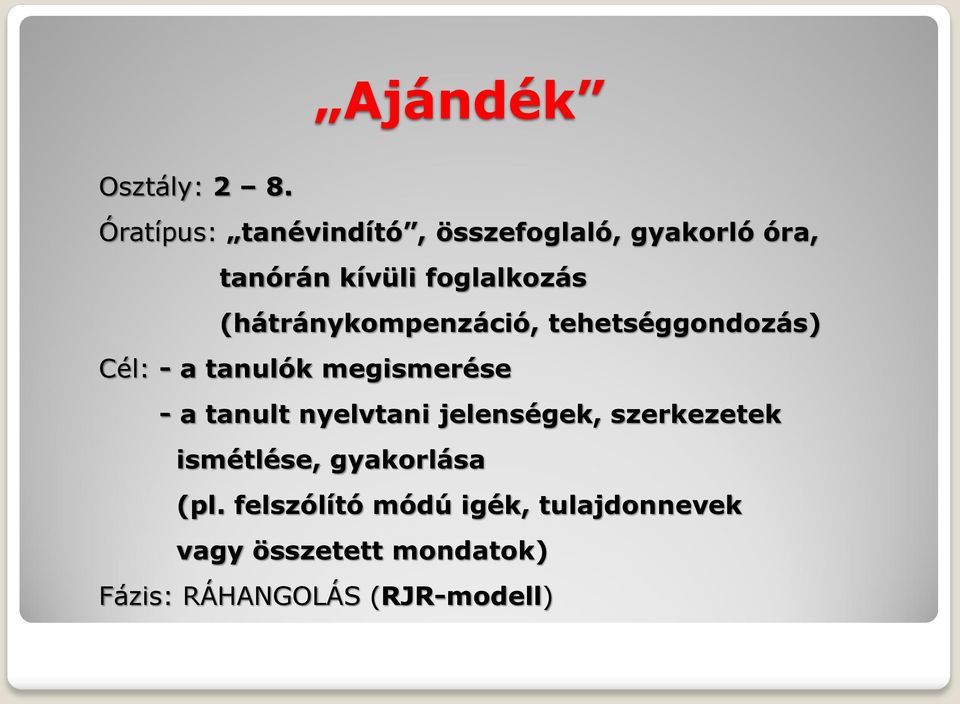 „Ajándék”

Osztály: 2 – 8.

Óratípus: „tanévindító”, összefoglaló, gyakorló óra, tanórán kívüli foglalkozás (hátránykompenzáció, tehetséggondozás)

Cél: - a tanulók megismerése
- a tanult nyelvtani jelenségek, szerkezetek ismétlése, gyakorlása (pl. felszólító módú igék, tulajdonnevek vagy összetett mondatok)

Fázis: RÁHANGOLÁS (RJR-modell)